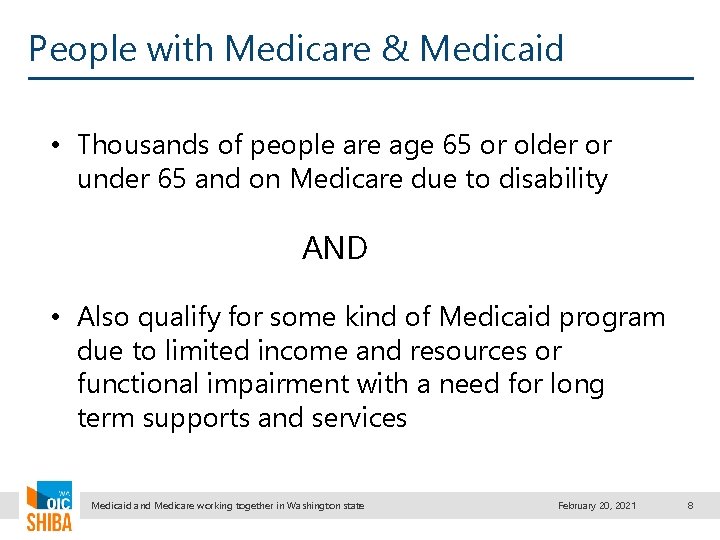 People with Medicare & Medicaid

• Thousands of people are age 65 or older or under 65 and on Medicare due to disability

AND

• Also qualify for some kind of Medicaid program due to limited income and resources or functional impairment with a need for long term supports and services

WA OIC SHIBA

Medicaid and Medicare working together in Washington state

February 20, 2021

8